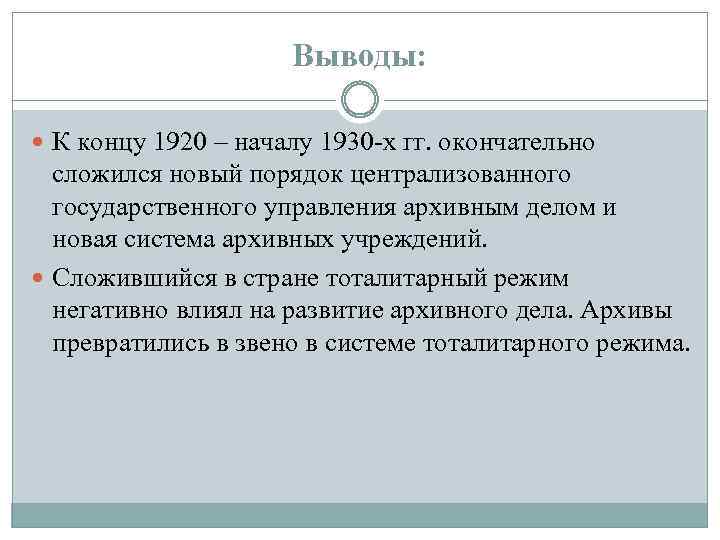 Выводы:

К концу 1920 – началу 1930-х гг. окончательно сложился новый порядок централизованного государственного управления архивным делом и новая система архивных учреждений.

Сложившийся в стране тоталитарный режим негативно влиял на развитие архивного дела. Архивы превратились в звено в системе тоталитарного режима.